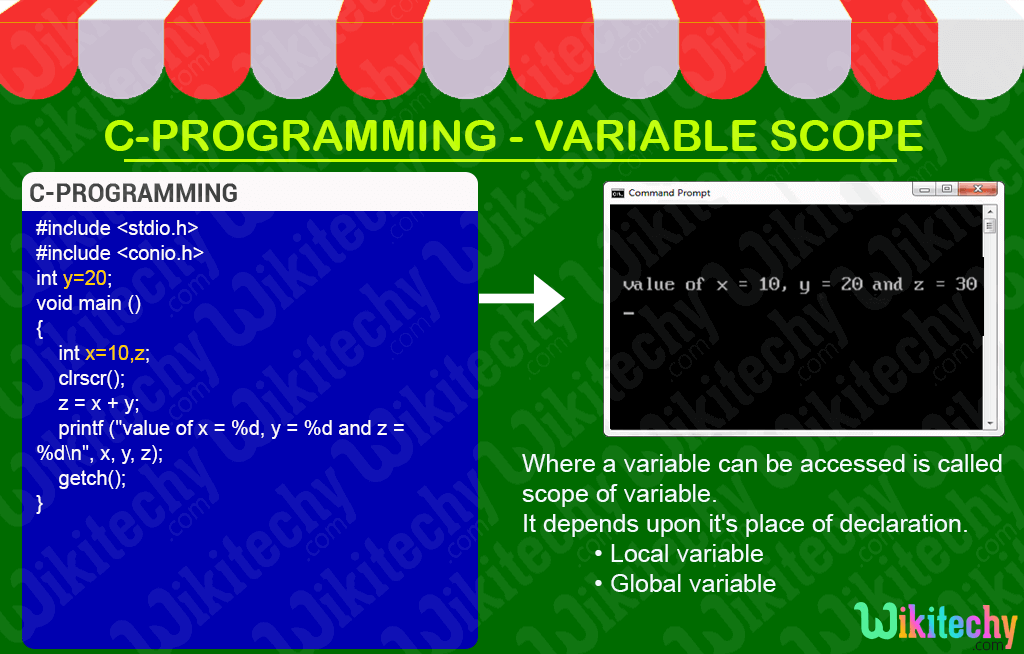 C-PROGRAMMING - VARIABLE SCOPE

C-PROGRAMMING

#include <stdio.h>
#include <conio.h>
int y=20;
void main ()
{
int x=10,z;
clrscr();
z = x + y;
printf ("value of x = %d, y = %d and z = %d\n", x, y, z);
getch();
}

Command Prompt

value of x = 10, y = 20 and z = 30
_

Where a variable can be accessed is called scope of variable.
It depends upon it's place of declaration.
• Local variable
• Global variable

Wikitechy